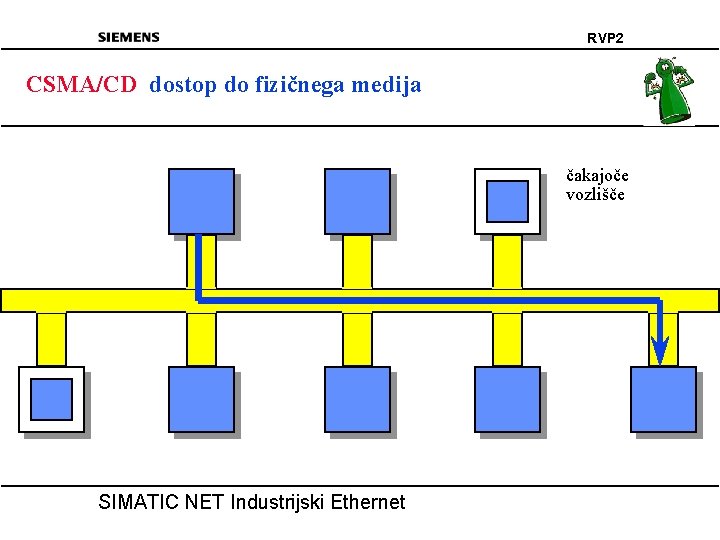 SIEMENS

RVP2

CSMA/CD dostop do fizičnega medija

čakajoče vozlišče

SIMATIC NET Industrijski Ethernet